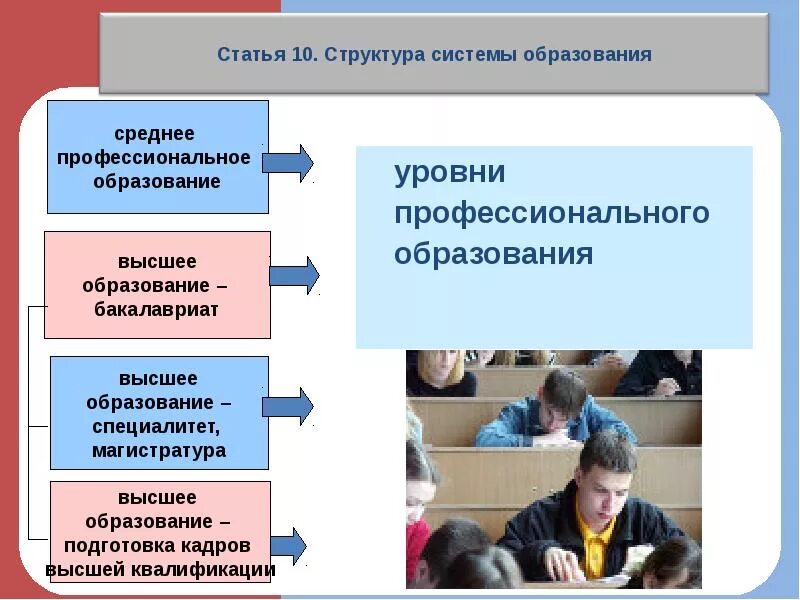 Статья 10. Структура системы образования

среднее профессиональное образование

высшее образование – бакалавриат

высшее образование – специалитет, магистратура

высшее образование – подготовка кадров высшей квалификации

уровни профессионального образования